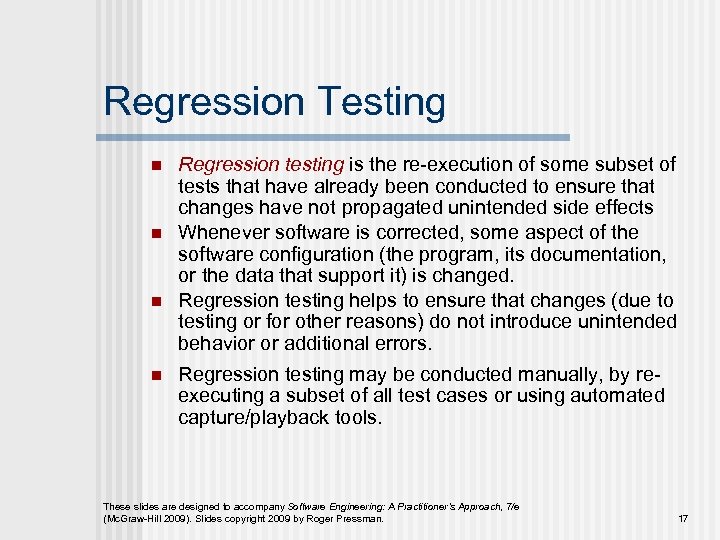 Regression Testing

- Regression testing is the re-execution of some subset of tests that have already been conducted to ensure that changes have not propagated unintended side effects
- Whenever software is corrected, some aspect of the software configuration (the program, its documentation, or the data that support it) is changed.
- Regression testing helps to ensure that changes (due to testing or for other reasons) do not introduce unintended behavior or additional errors.
- Regression testing may be conducted manually, by re-executing a subset of all test cases or using automated capture/playback tools.

These slides are designed to accompany Software Engineering: A Practitioner's Approach, 7/e (McGraw-Hill 2009). Slides copyright 2009 by Roger Pressman.

17